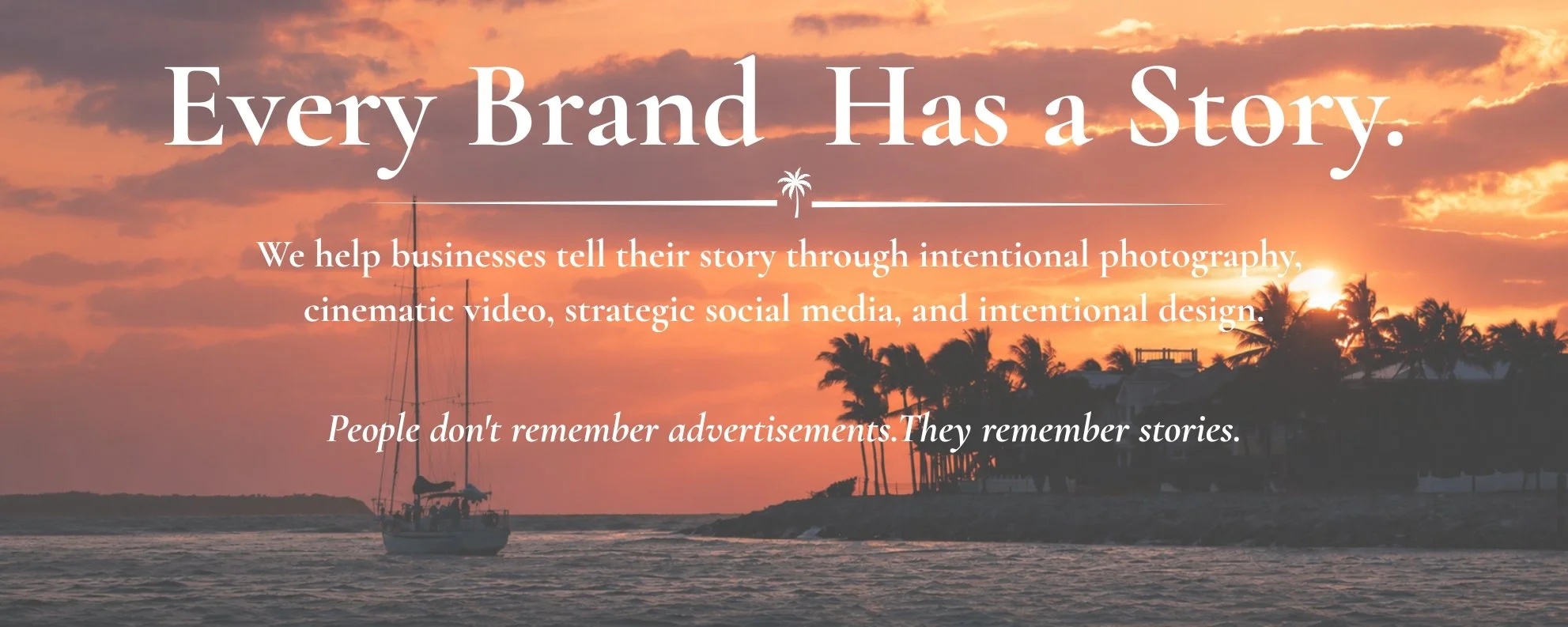 Every Brand Has a Story.

We help businesses tell their story through intentional photography, cinematic video, strategic social media, and intentional design.

People don't remember advertisements.They remember stories.